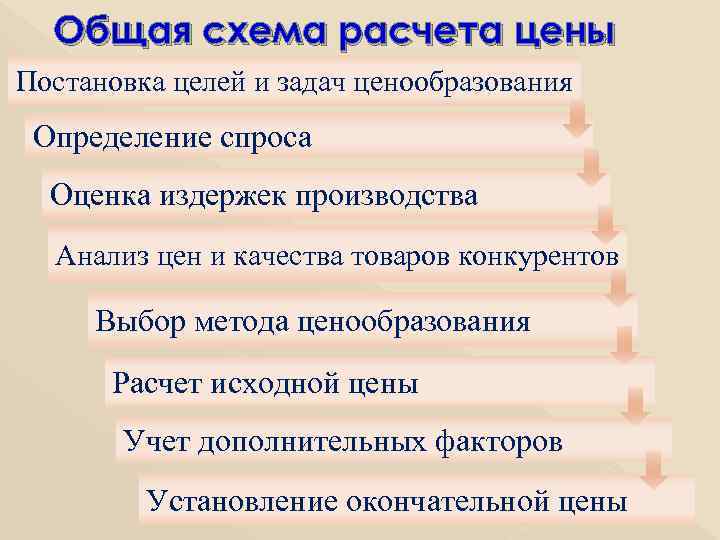 Общая схема расчета цены

Постановка целей и задач ценообразования

Определение спроса

Оценка издержек производства

Анализ цен и качества товаров конкурентов

Выбор метода ценообразования

Расчет исходной цены

Учет дополнительных факторов

Установление окончательной цены